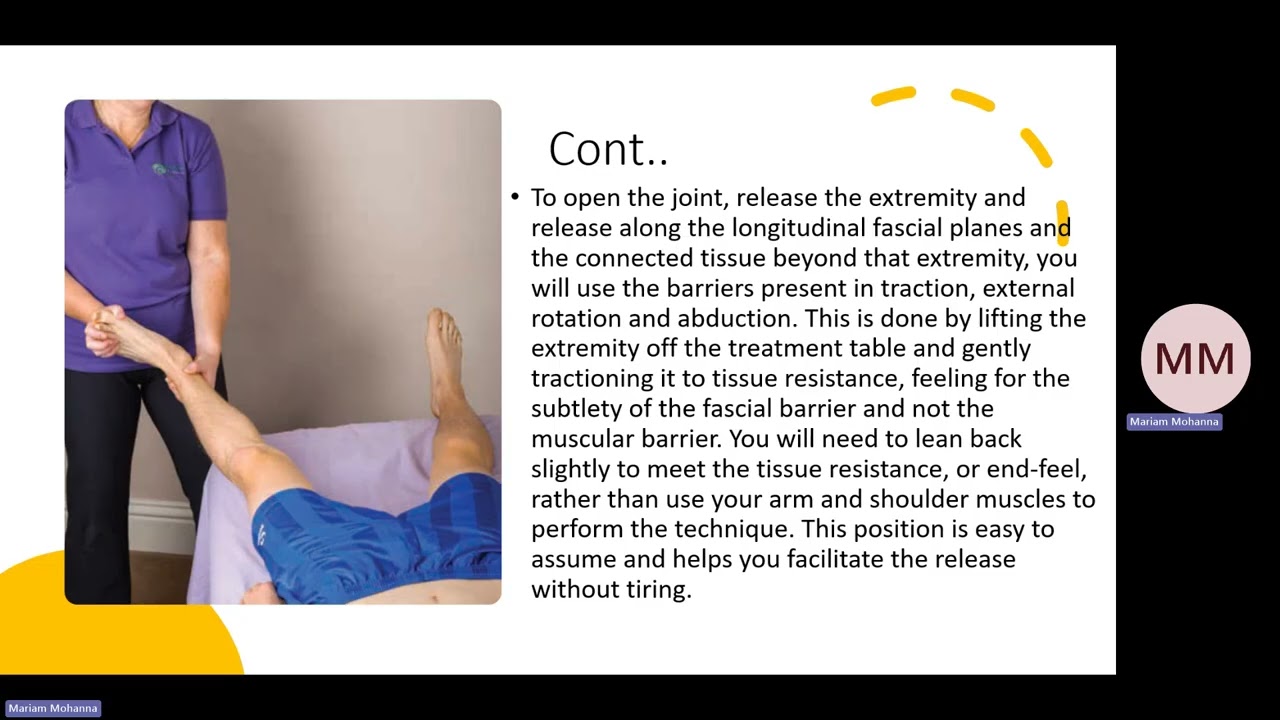 Cont..

• To open the joint, release the extremity and release along the longitudinal fascial planes and the connected tissue beyond that extremity, you will use the barriers present in traction, external rotation and abduction. This is done by lifting the extremity off the treatment table and gently tractioning it to tissue resistance, feeling for the subtlety of the fascial barrier and not the muscular barrier. You will need to lean back slightly to meet the tissue resistance, or end-feel, rather than use your arm and shoulder muscles to perform the technique. This position is easy to assume and helps you facilitate the release without tiring.

MM

Mariam Mohanna

Mariam Mohanna